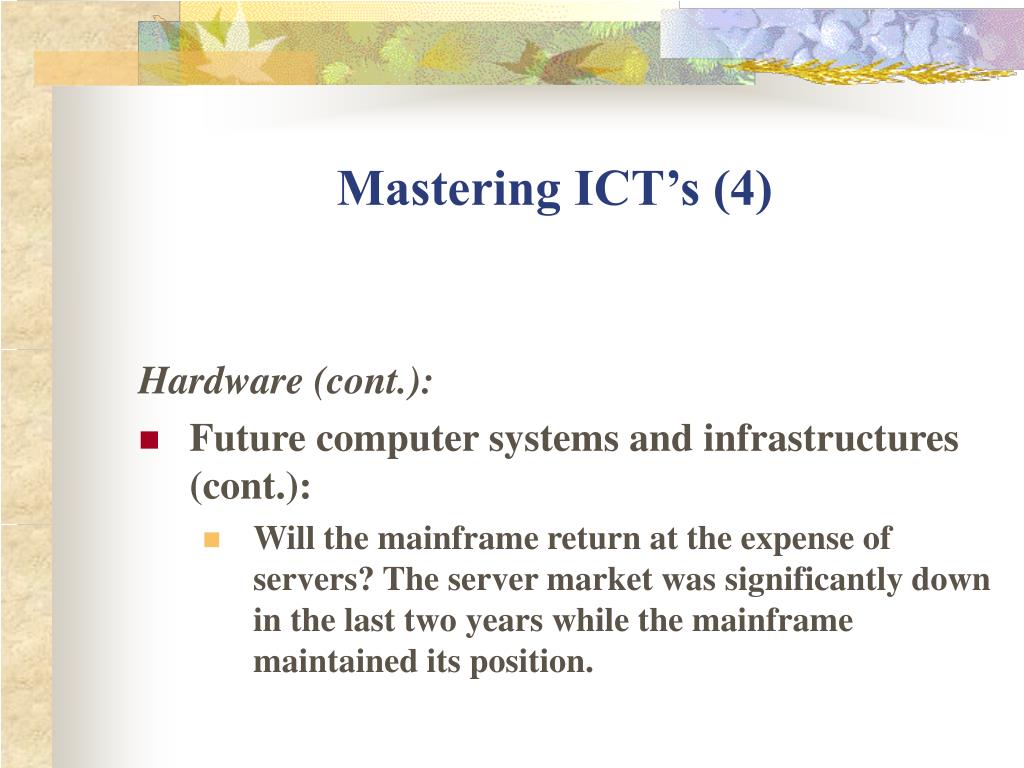 Mastering ICT’s (4)

Hardware (cont.):

Future computer systems and infrastructures (cont.):

Will the mainframe return at the expense of servers? The server market was significantly down in the last two years while the mainframe maintained its position.